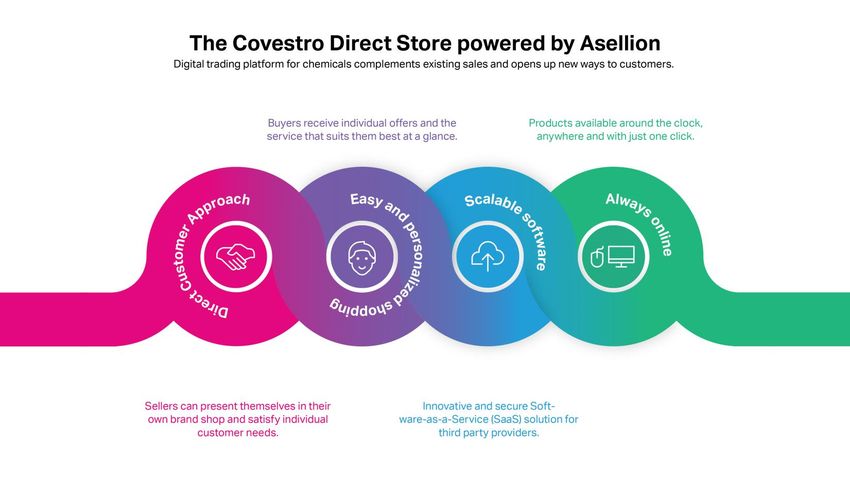 The Covestro Direct Store powered by Asellion
Digital trading platform for chemicals complements existing sales and opens up new ways to customers.

Buyers receive individual offers and the service that suits them best at a glance.

Products available around the clock, anywhere and with just one click.

Direct Customer Approach

Easy and personalized shopping

Scalable software

Always online

Sellers can present themselves in their own brand shop and satisfy individual customer needs.

Innovative and secure Software-as-a-Service (SaaS) solution for third party providers.